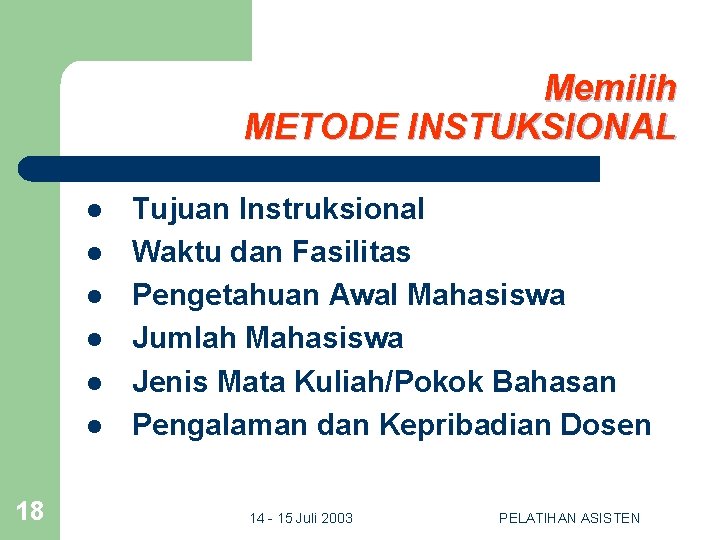 Memilih
METODE INSTUKSIONAL

- Tujuan Instruksional
- Waktu dan Fasilitas
- Pengetahuan Awal Mahasiswa
- Jumlah Mahasiswa
- Jenis Mata Kuliah/Pokok Bahasan
- Pengalaman dan Kepribadian Dosen

18

14 - 15 Juli 2003

PELATIHAN ASISTEN